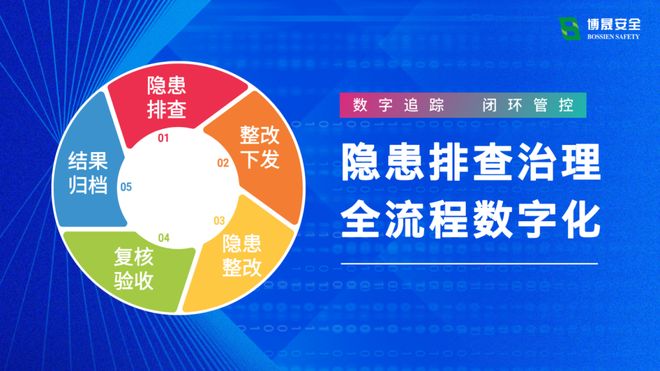 博晟安全
BOSSIEN SAFETY

隐患排查
01

整改下发
02

隐患整改
03

复核验收
04

结果归档
05

数字追踪 闭环管控

隐患排查治理
全流程数字化